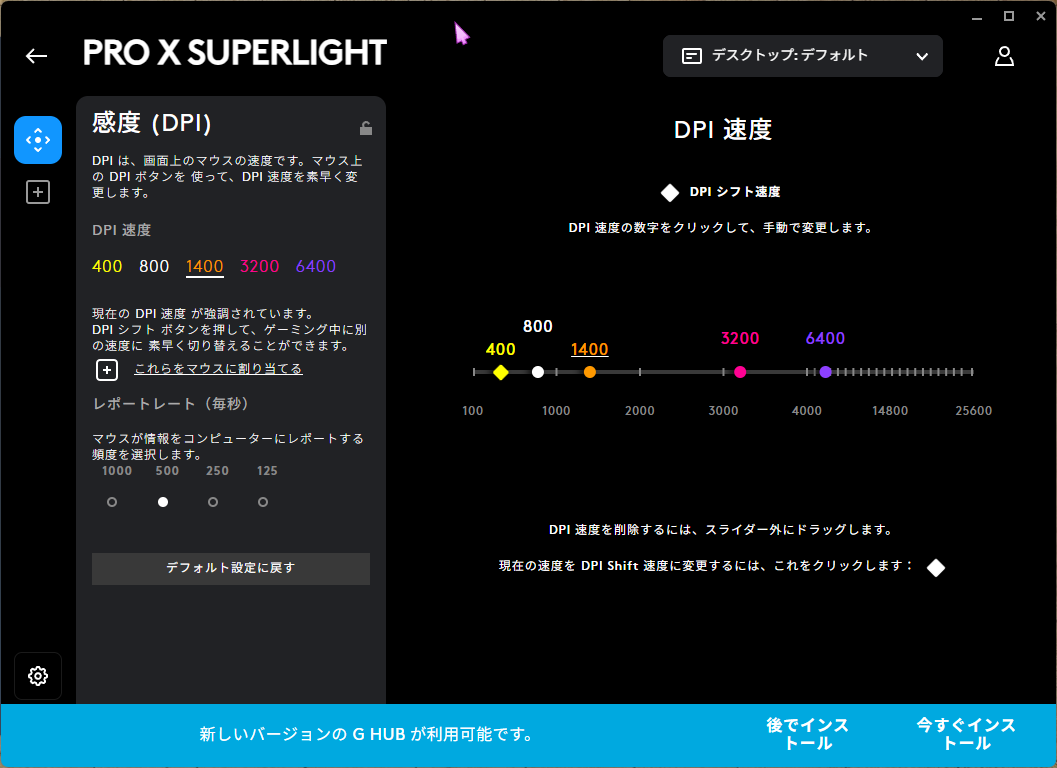 PRO X SUPERLIGHT

デスクトップ: デフォルト

感度 (DPI)

DPI は、画面上のマウスの速度です。マウス上の DPI ボタンを 使って、DPI 速度を素早く変更します。

DPI 速度

400 800 1400 3200 6400

現在の DPI 速度 が強調されています。
DPI シフト ボタンを押して、ゲーミング中に別の速度に 素早く切り替えることができます。

これらをマウスに割り当てる

レポートレート（毎秒）

マウスが情報をコンピューターにレポートする頻度を選択します。

1000 500 250 125

デフォルト設定に戻す

DPI 速度

DPI シフト速度

DPI 速度の数字をクリックして、手動で変更します。

800
400 1400 3200 6400

100 1000 2000 3000 4000 14800 25600

DPI 速度を削除するには、スライダー外にドラッグします。

現在の速度を DPI Shift 速度に変更するには、これをクリックします：

新しいバージョンの G HUB が利用可能です。

後でインストール

今すぐインストール